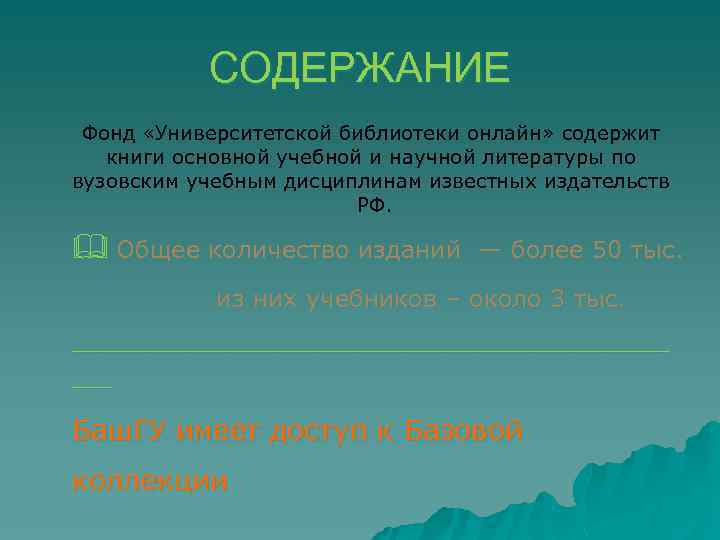 СОДЕРЖАНИЕ

Фонд «Университетской библиотеки онлайн» содержит книги основной учебной и научной литературы по вузовским учебным дисциплинам известных издательств РФ.

Общее количество изданий — более 50 тыс.

из них учебников – около 3 тыс.

БашГУ имеет доступ к Базовой коллекции